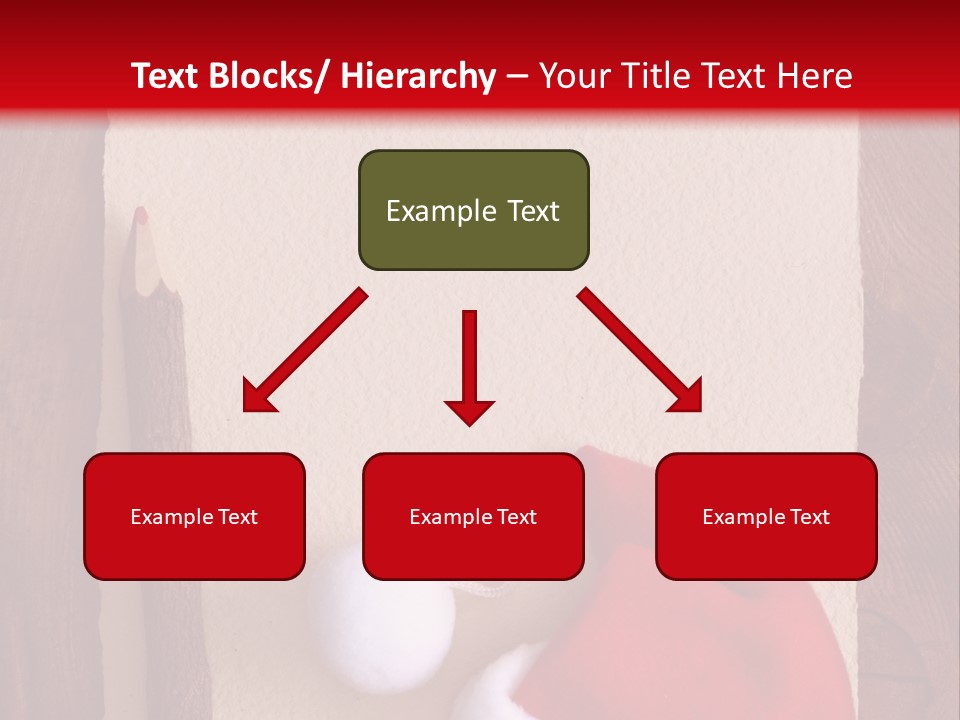 Text Blocks/ Hierarchy – Your Title Text Here

Example Text

Example Text

Example Text

Example Text